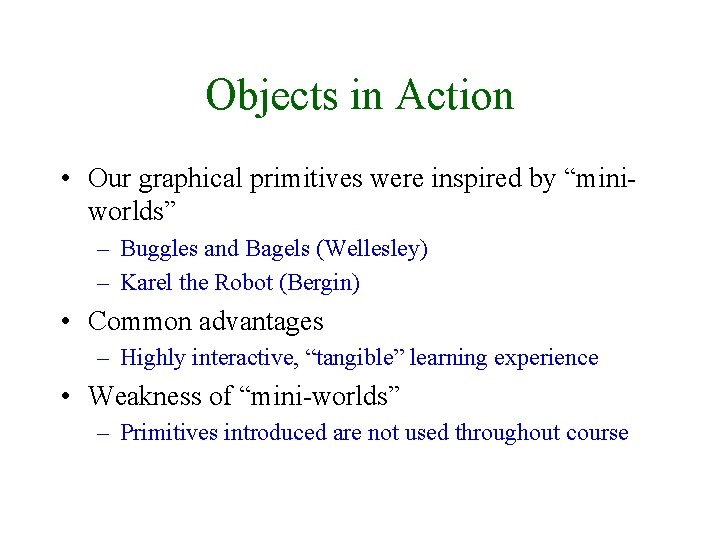 Objects in Action

• Our graphical primitives were inspired by “mini-worlds”
– Buggles and Bagels (Wellesley)
– Karel the Robot (Bergin)

• Common advantages
– Highly interactive, “tangible” learning experience

• Weakness of “mini-worlds”
– Primitives introduced are not used throughout course